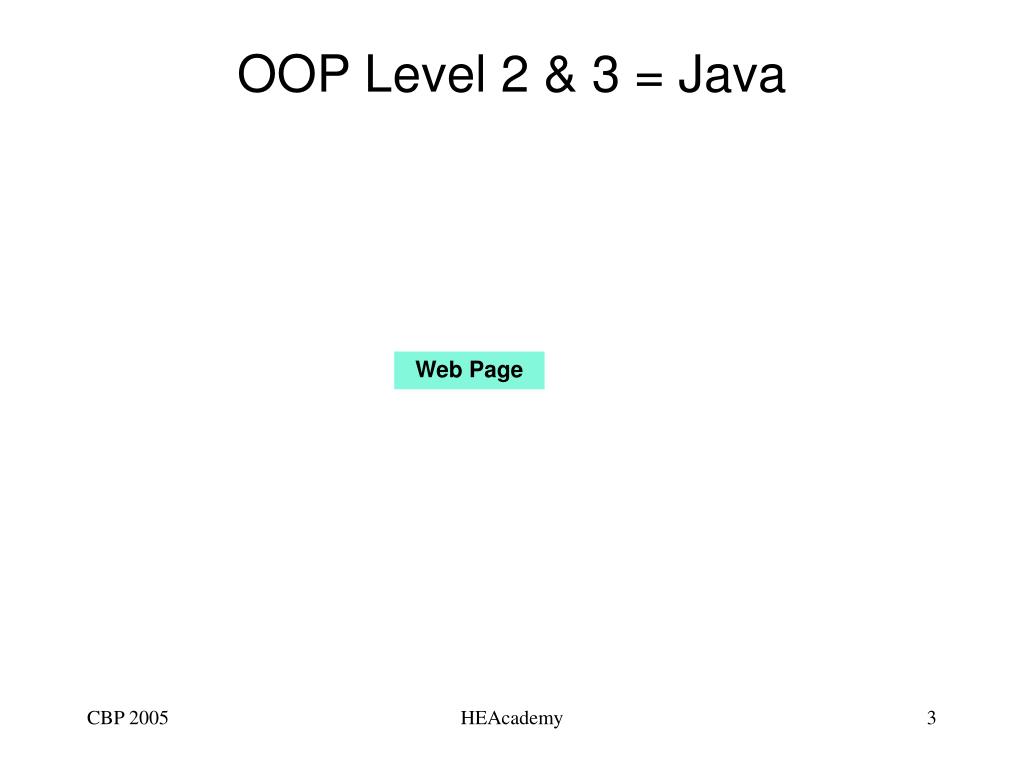 OOP Level 2 & 3 = Java

Web Page

CBP 2005

HEAcademy

3